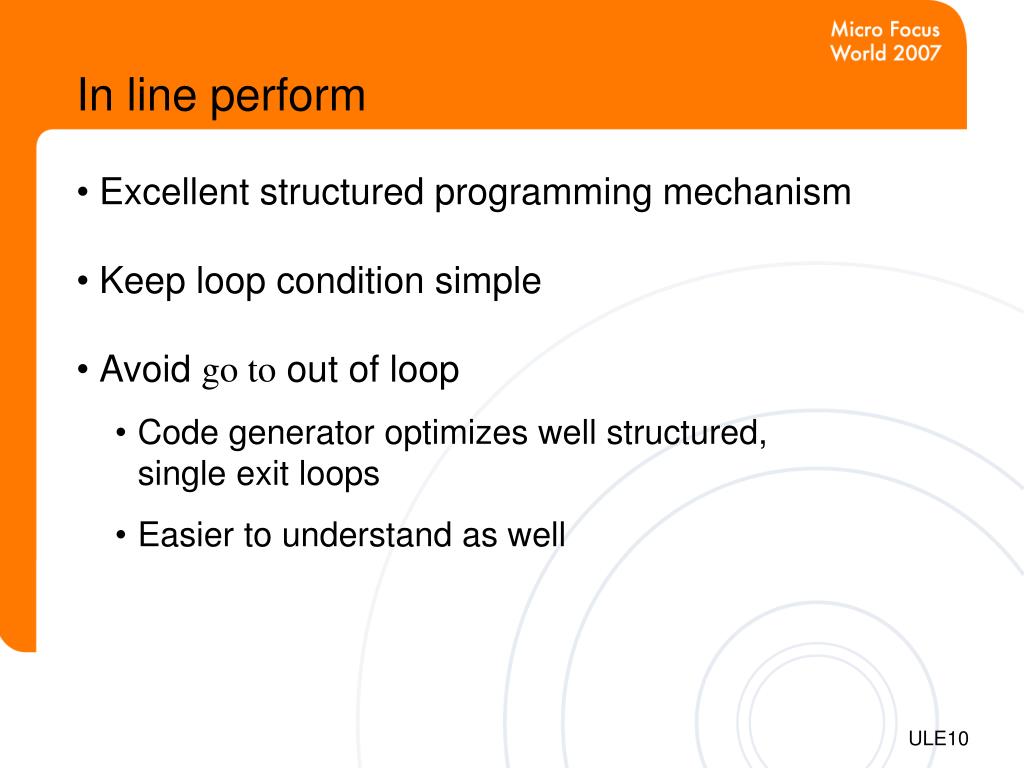 Micro Focus
World 2007

In line perform

• Excellent structured programming mechanism

• Keep loop condition simple

• Avoid go to out of loop

• Code generator optimizes well structured, single exit loops

• Easier to understand as well

ULE10